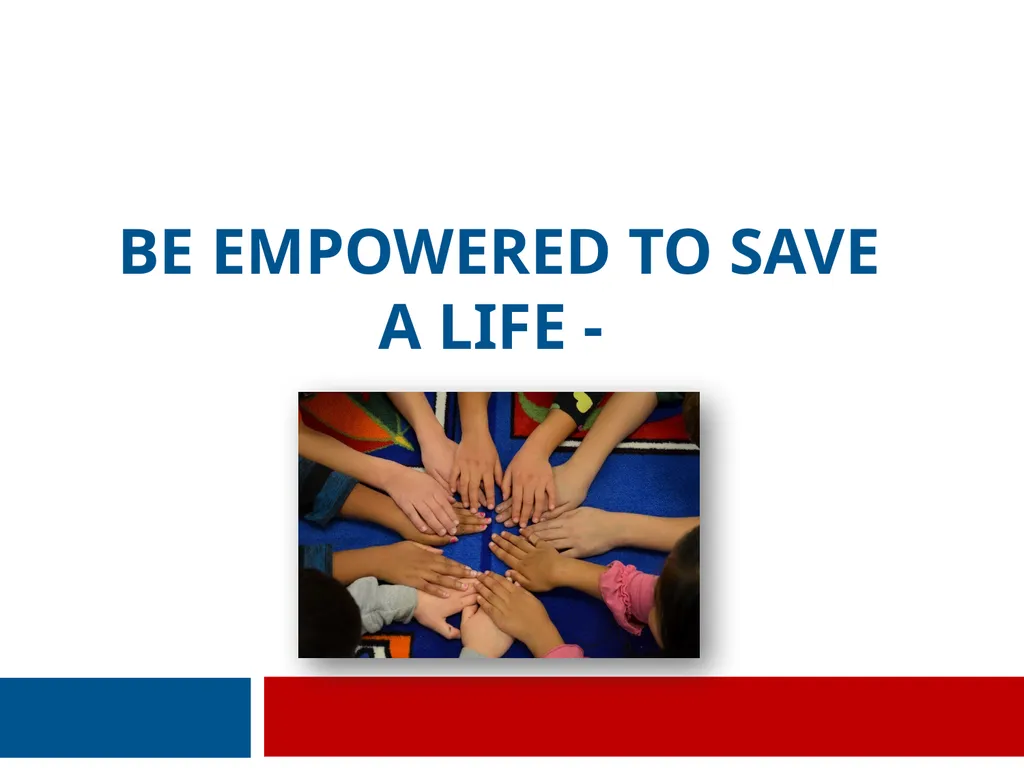 BE EMPOWERED TO SAVE A LIFE -